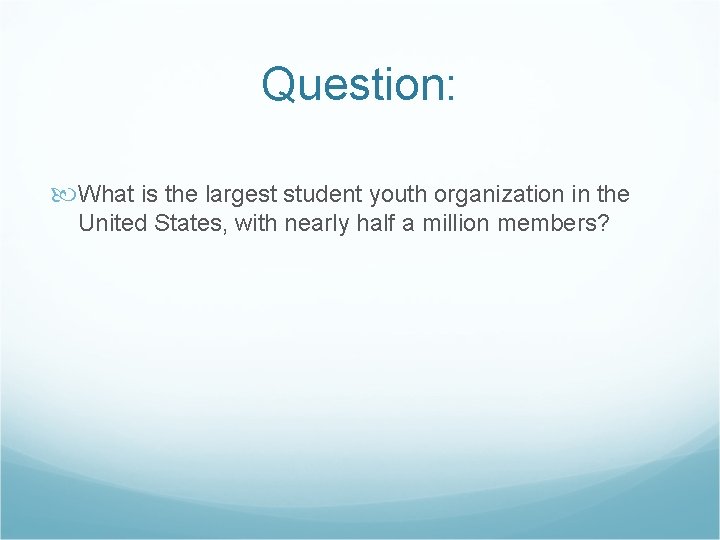 Question:

What is the largest student youth organization in the United States, with nearly half a million members?